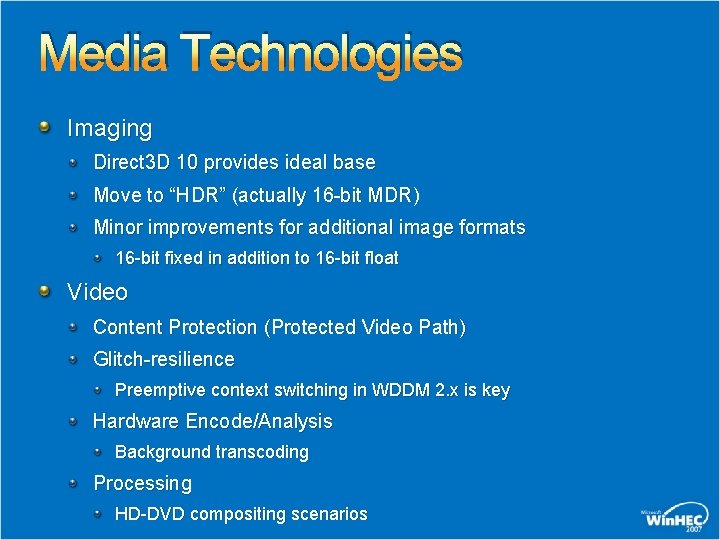 Media Technologies

Imaging

Direct3D 10 provides ideal base

Move to “HDR” (actually 16-bit MDR)

Minor improvements for additional image formats

16-bit fixed in addition to 16-bit float

Video

Content Protection (Protected Video Path)

Glitch-resilience

Preemptive context switching in WDDM 2.x is key

Hardware Encode/Analysis

Background transcoding

Processing

HD-DVD compositing scenarios

Microsoft WinHEC 2007